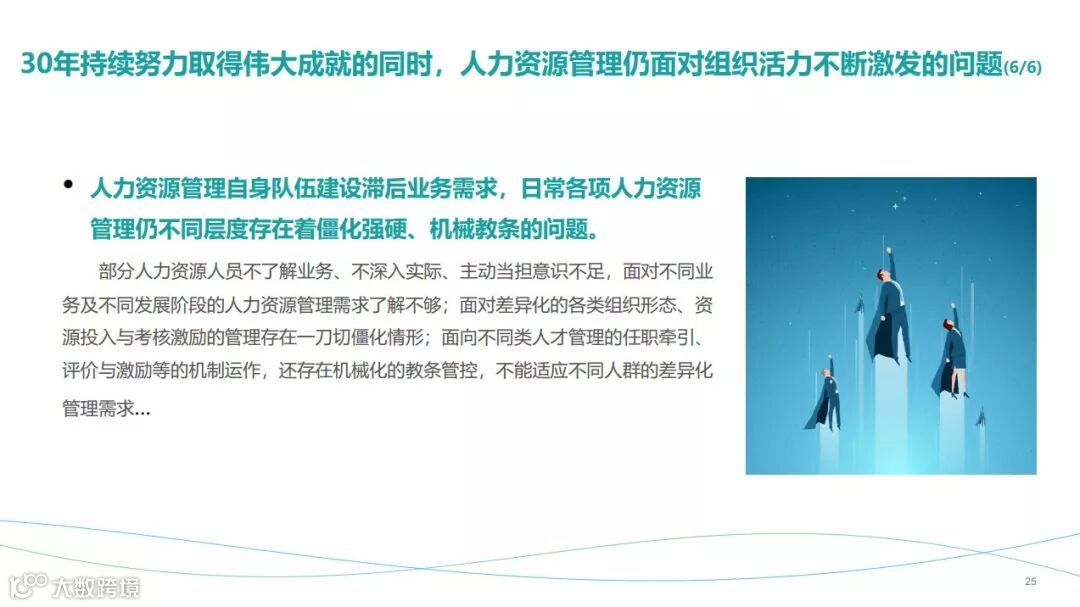 30年持续努力取得伟大成就的同时，人力资源管理仍面对组织活力不断激发的问题(6/6)

• 人力资源管理自身队伍建设滞后业务需求，日常各项人力资源管理仍不同层度存在着僵化强硬、机械教条的问题。

部分人力资源人员不了解业务、不深入实际、主动当担意识不足，面对不同业务及不同发展阶段的人力资源管理需求了解不够；面对差异化的各类组织形态、资源投入与考核激励的管理存在一刀切僵化情形；面向不同类人才管理的任职牵引、评价与激励等的机制运作，还存在机械化的教条管控，不能适应不同人群的差异化管理需求...

大数跨境

25